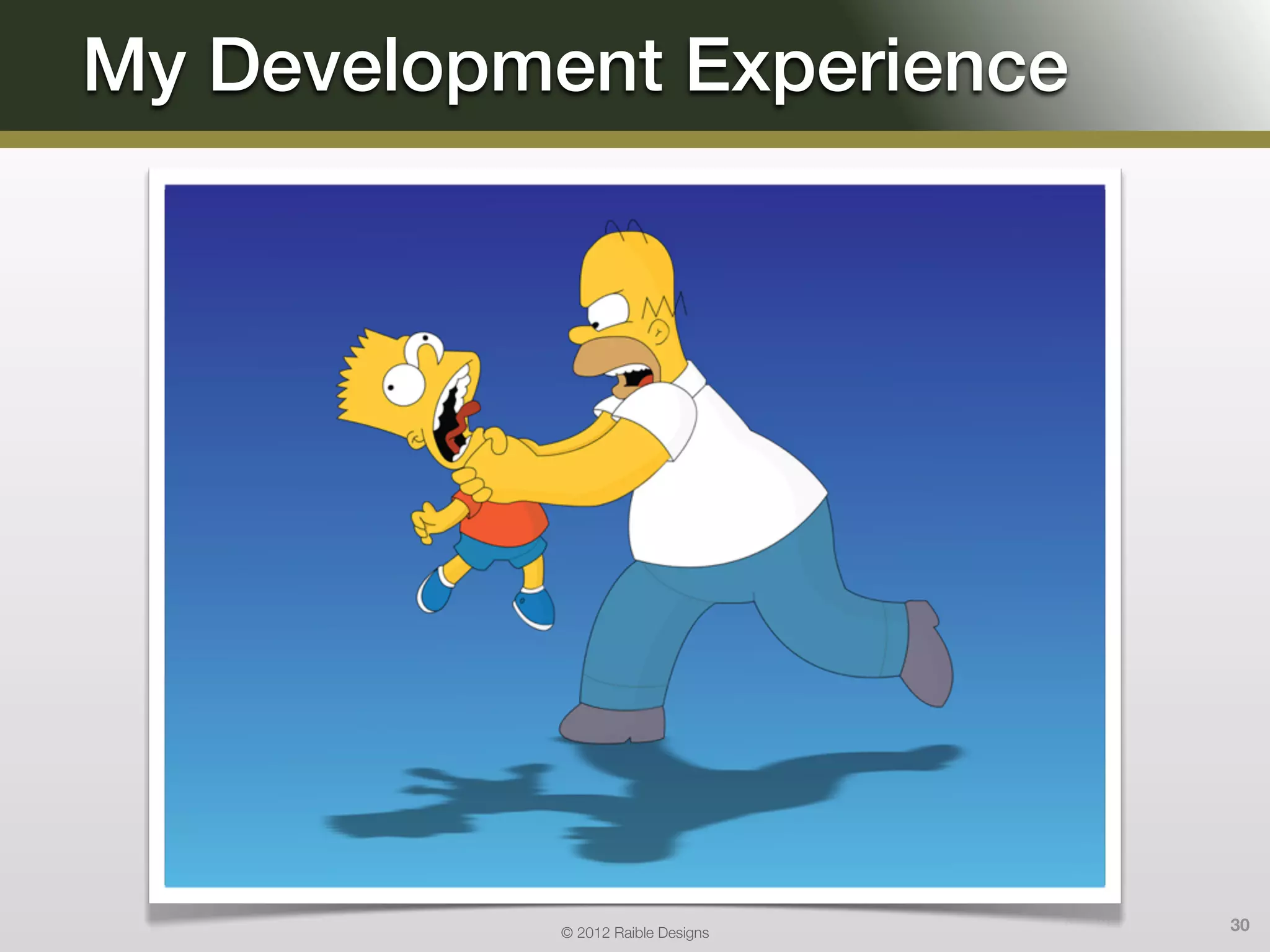 My Development Experience

© 2012 Raible Designs

30